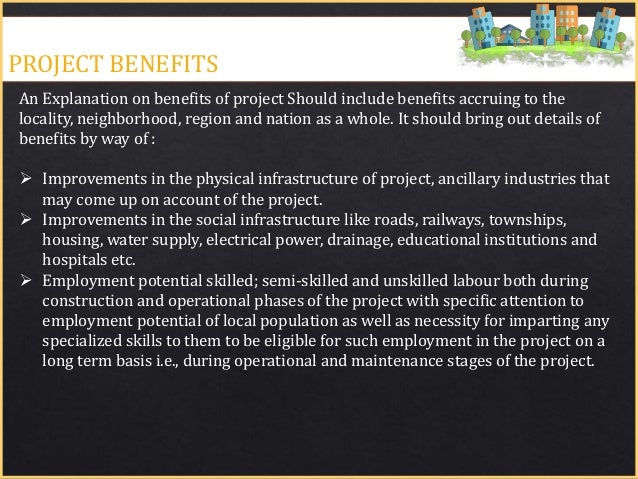 PROJECT BENEFITS

An Explanation on benefits of project Should include benefits accruing to the locality, neighborhood, region and nation as a whole. It should bring out details of benefits by way of :

➢ Improvements in the physical infrastructure of project, ancillary industries that may come up on account of the project.
➢ Improvements in the social infrastructure like roads, railways, townships, housing, water supply, electrical power, drainage, educational institutions and hospitals etc.
➢ Employment potential skilled; semi-skilled and unskilled labour both during construction and operational phases of the project with specific attention to employment potential of local population as well as necessity for imparting any specialized skills to them to be eligible for such employment in the project on a long term basis i.e., during operational and maintenance stages of the project.